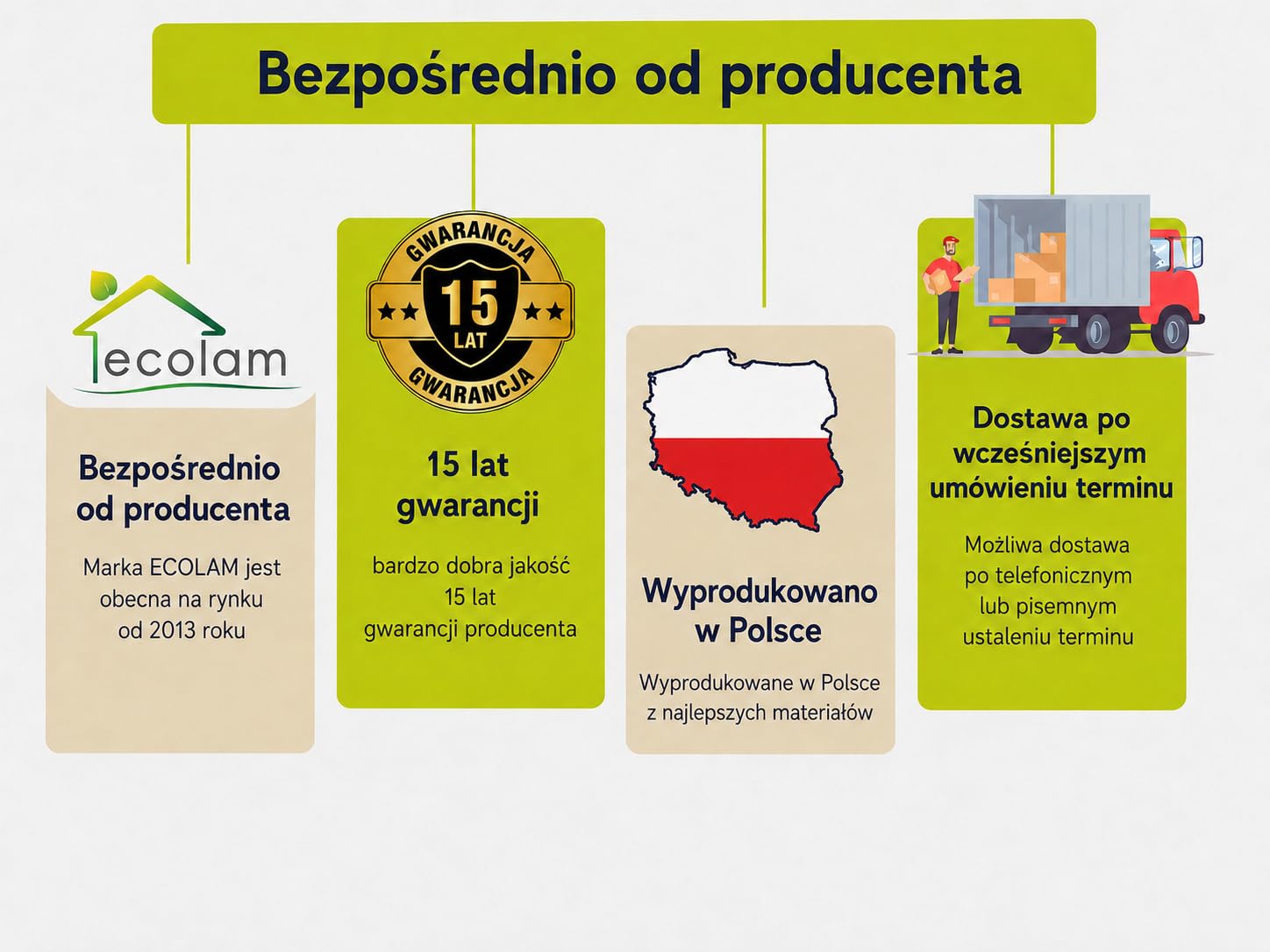 Bezpośrednio od producenta

ecolam

Bezpośrednio od producenta

Marka ECOLAM jest obecna na rynku od 2013 roku

GWARANCJA
15
LAT
GWARANCJA

15 lat gwarancji

bardzo dobra jakość 15 lat gwarancji producenta

Wyprodukowano w Polsce

Wyprodukowane w Polsce z najlepszych materiałów

Dostawa po wcześniejszym umówieniu terminu

Możliwa dostawa po telefonicznym lub pisemnym ustaleniu terminu